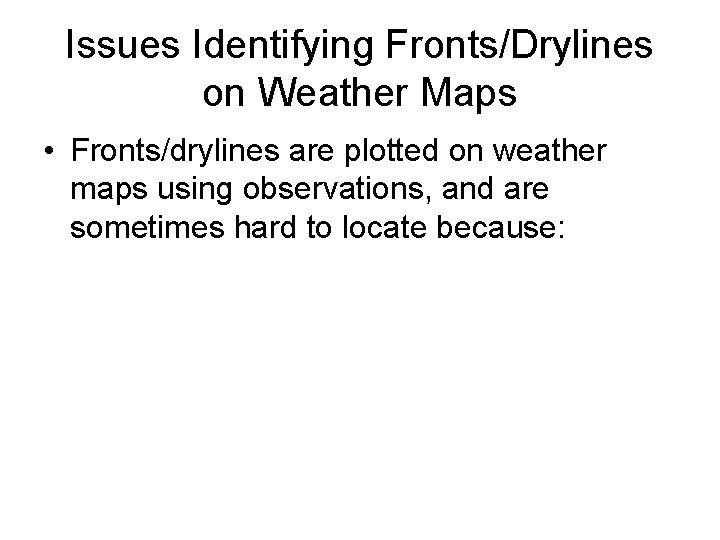 Issues Identifying Fronts/Drylines on Weather Maps

• Fronts/drylines are plotted on weather maps using observations, and are sometimes hard to locate because: